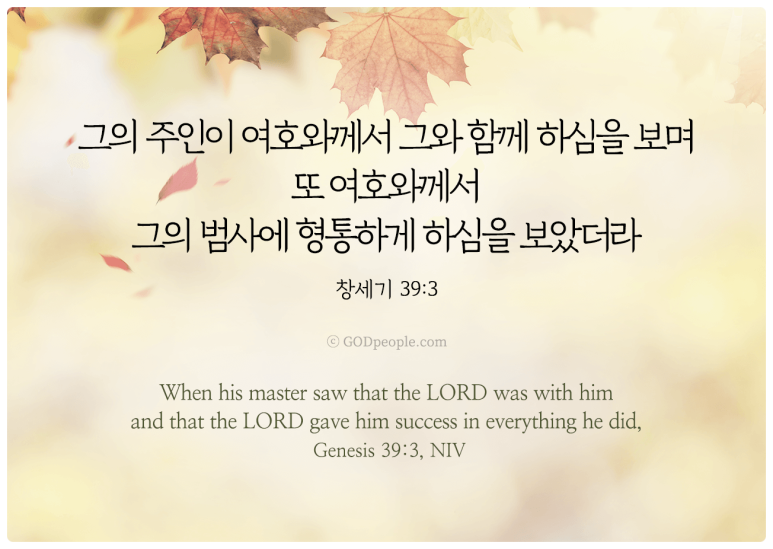 그의 주인이 여호와께서 그와 함께 하심을 보며
또 여호와께서
그의 범사에 형통하게 하심을 보았더라

창세기 39:3

© GODpeople.com

When his master saw that the LORD was with him
and that the LORD gave him success in everything he did,
Genesis 39:3, NIV